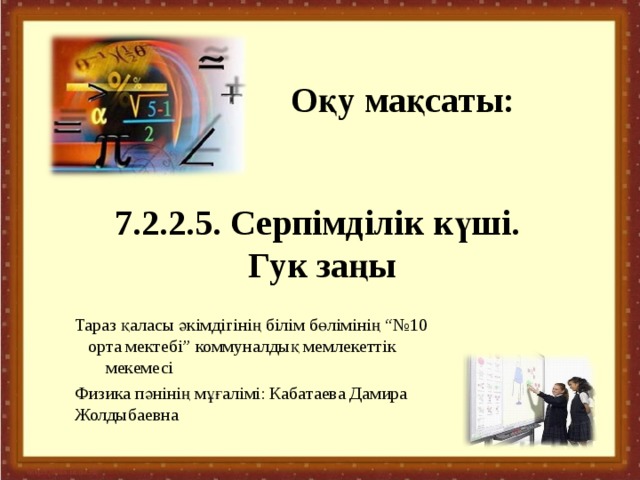 Оқу мақсаты:

7.2.2.5. Серпімділік күші. Гук заңы

Тараз қаласы әкімдігінің білім бөлімінің “№10 орта мектебі” коммуналдық мемлекеттік мекемесі

Физика пәнінің мұғалімі: Кабатаева Дамира Жолдыбаевна